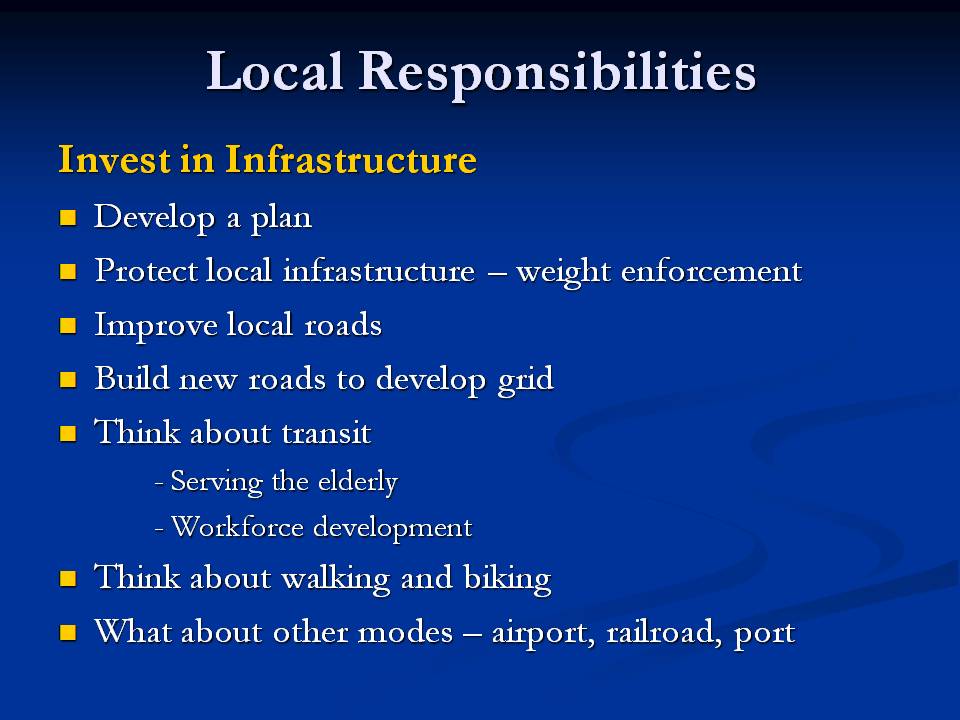 Local Responsibilities

Invest in Infrastructure

- Develop a plan
- Protect local infrastructure – weight enforcement
- Improve local roads
- Build new roads to develop grid
- Think about transit

- Serving the elderly

- Workforce development

- Think about walking and biking
- What about other modes – airport, railroad, port